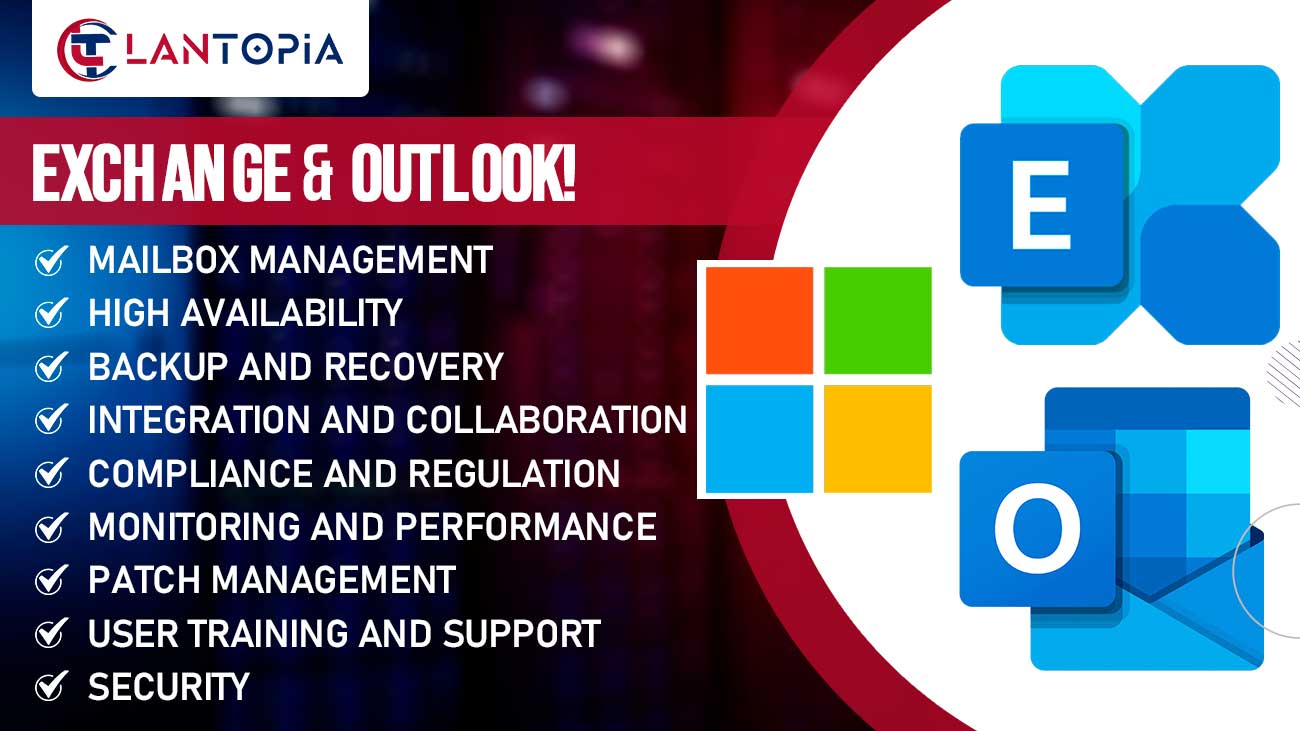 LANTOPIA

EXCHANGE & OUTLOOK!

MAILBOX MANAGEMENT
HIGH AVAILABILITY
BACKUP AND RECOVERY
INTEGRATION AND COLLABORATION
COMPLIANCE AND REGULATION
MONITORING AND PERFORMANCE
PATCH MANAGEMENT
USER TRAINING AND SUPPORT
SECURITY

E

O